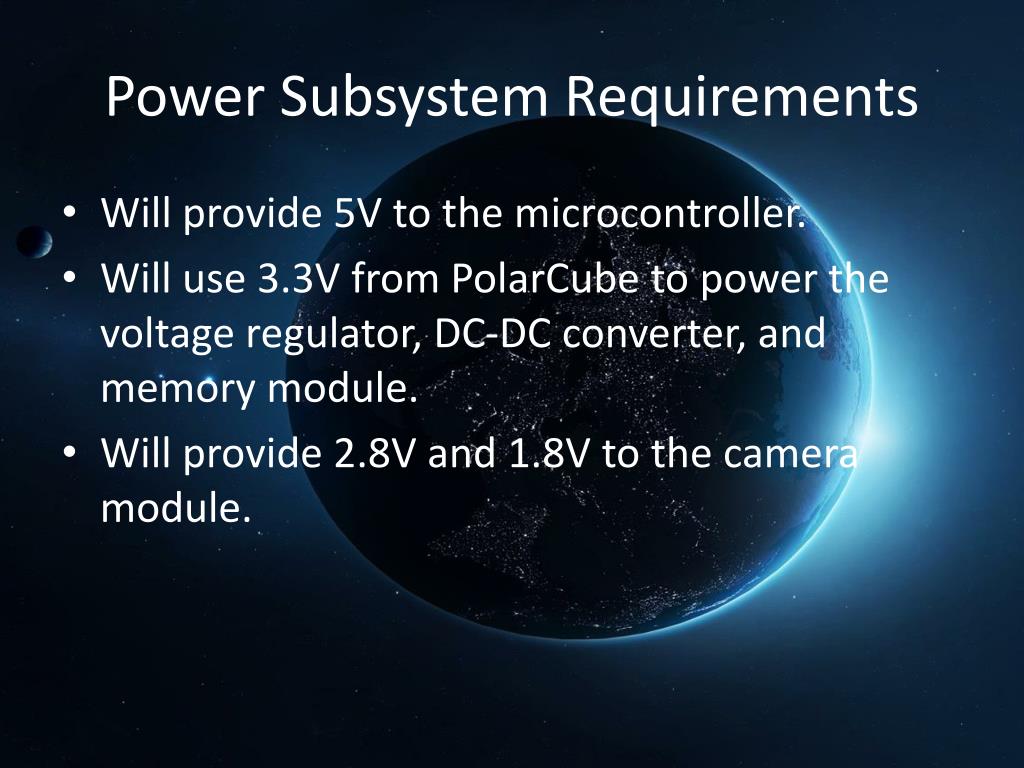 Power Subsystem Requirements

• Will provide 5V to the microcontroller.
• Will use 3.3V from PolarCube to power the voltage regulator, DC-DC converter, and memory module.
• Will provide 2.8V and 1.8V to the camera module.